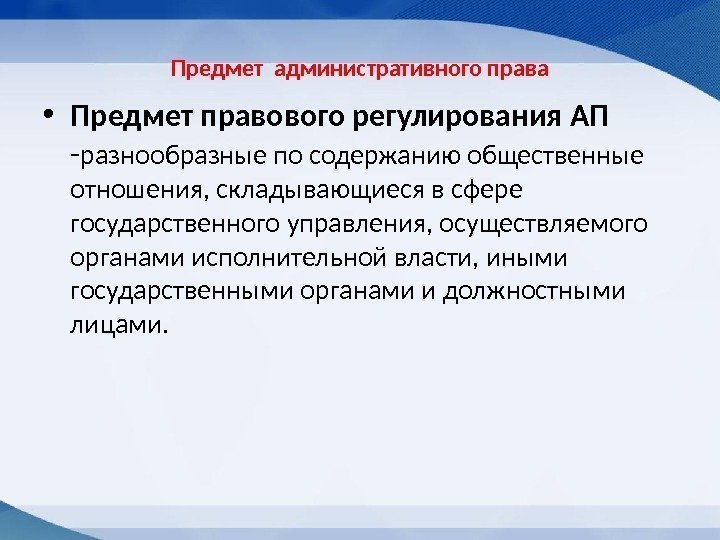 Предмет административного права

• Предмет правового регулирования АП -разнообразные по содержанию общественные отношения, складывающиеся в сфере государственного управления, осуществляемого органами исполнительной власти, иными государственными органами и должностными лицами.